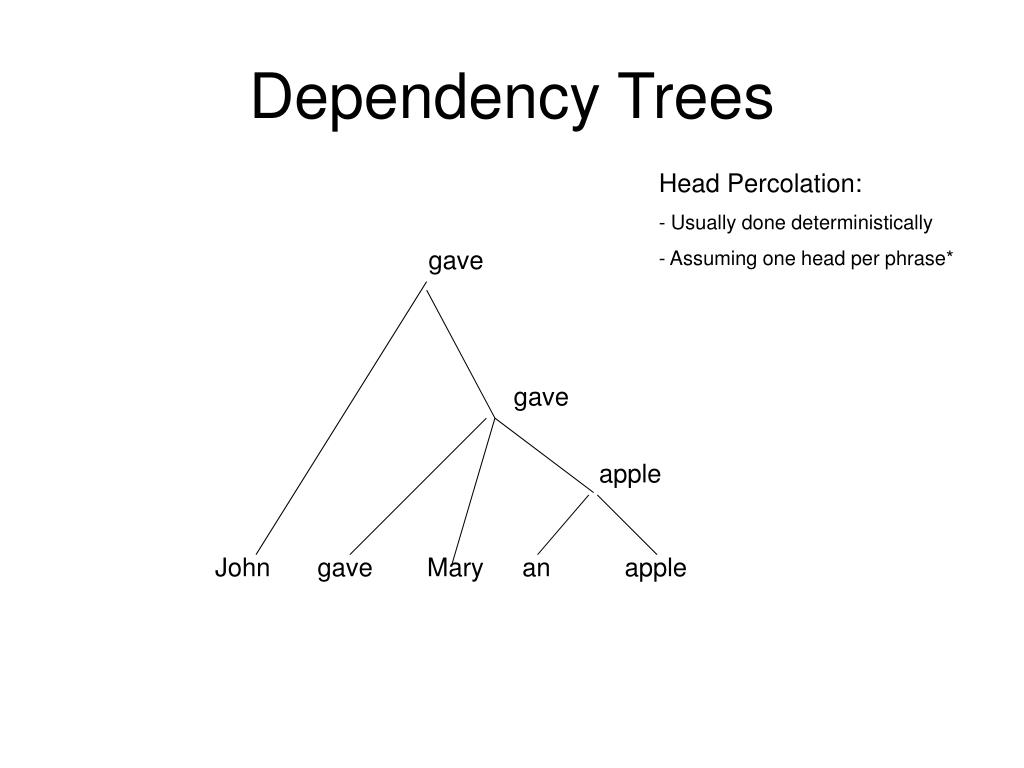 Dependency Trees

Head Percolation:

- Usually done deterministically

- Assuming one head per phrase*

gave

gave

apple

John gave Mary an apple